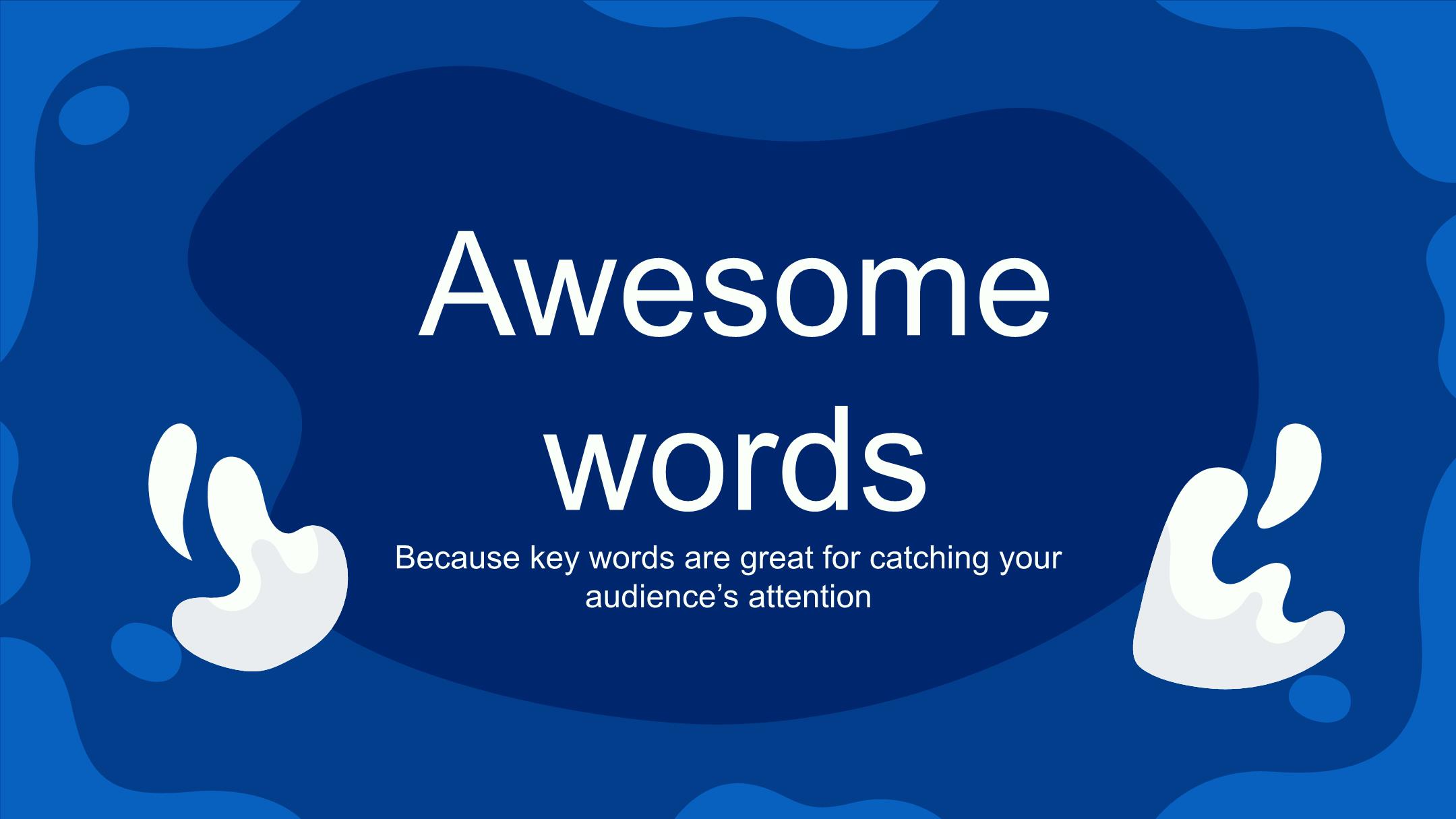 Awesome words

Because key words are great for catching your audience’s attention